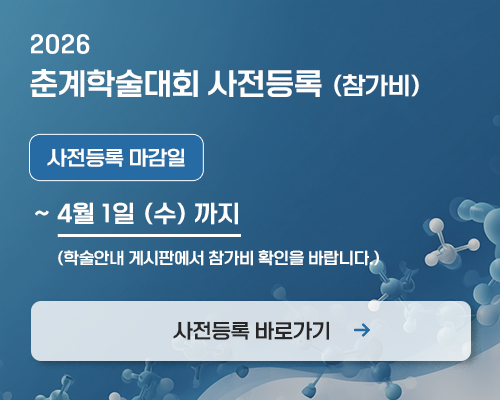 2026
춘계학술대회 사전등록 (참가비)

사전등록 마감일

~ 4월 1일 (수) 까지

(학술안내 게시판에서 참가비 확인을 바랍니다.)

사전등록 바로가기 →